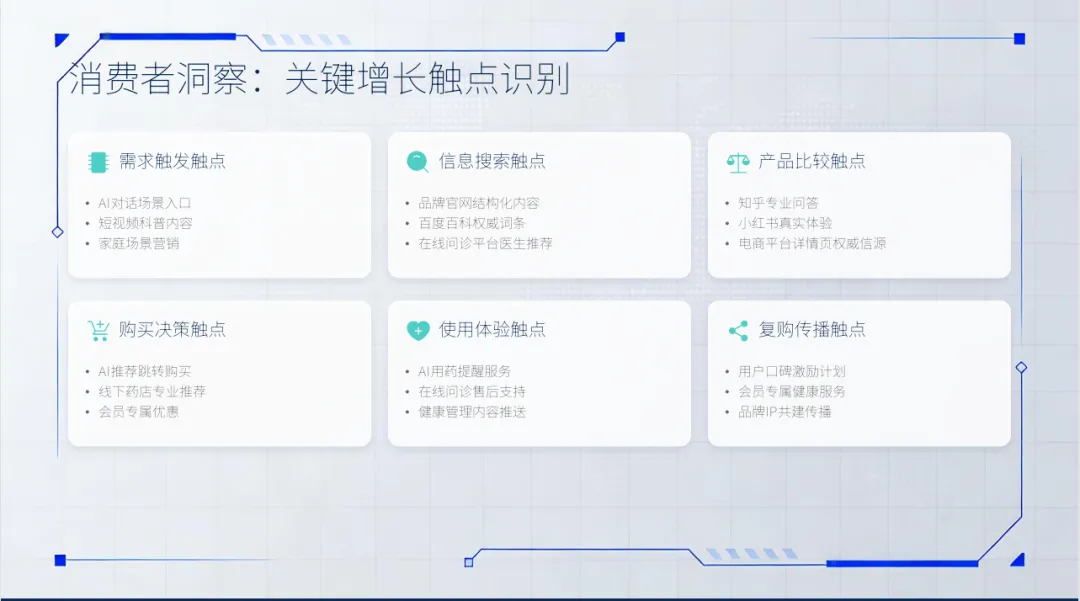 消费者洞察：关键增长触点识别

需求触发触点
- AI对话场景入口
- 短视频科普内容
- 家庭场景营销

信息搜索触点
- 品牌官网结构化内容
- 百度百科权威词条
- 在线问诊平台医生推荐

产品比较触点
- 知乎专业问答
- 小红书真实体验
- 电商平台详情页权威信源

购买决策触点
- AI推荐跳转购买
- 线下药店专业推荐
- 会员专属优惠

使用体验触点
- AI用药提醒服务
- 在线问诊售后支持
- 健康管理内容推送

复购传播触点
- 用户口碑激励计划
- 会员专属健康服务
- 品牌IP共建传播